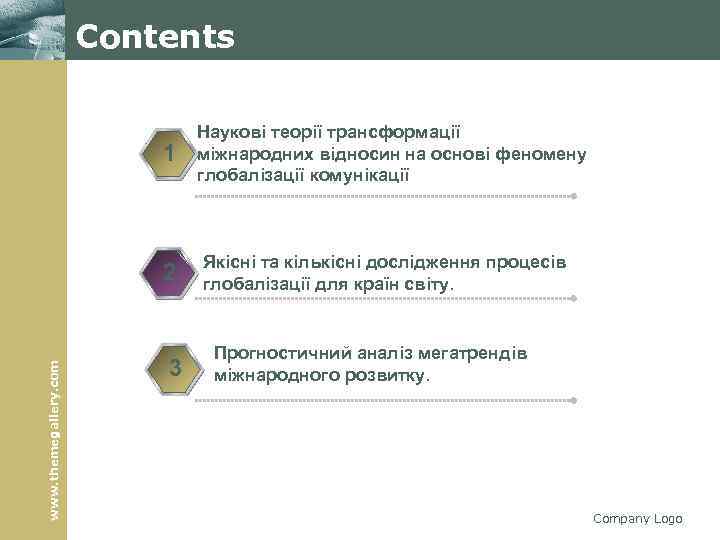 Contents

1
Наукові теорії трансформації міжнародних відносин на основі феномену глобалізації комунікації

2
Якісні та кількісні дослідження процесів глобалізації для країн світу.

3
Прогностичний аналіз мегатрендів міжнародного розвитку.

www.themegallery.com

Company Logo